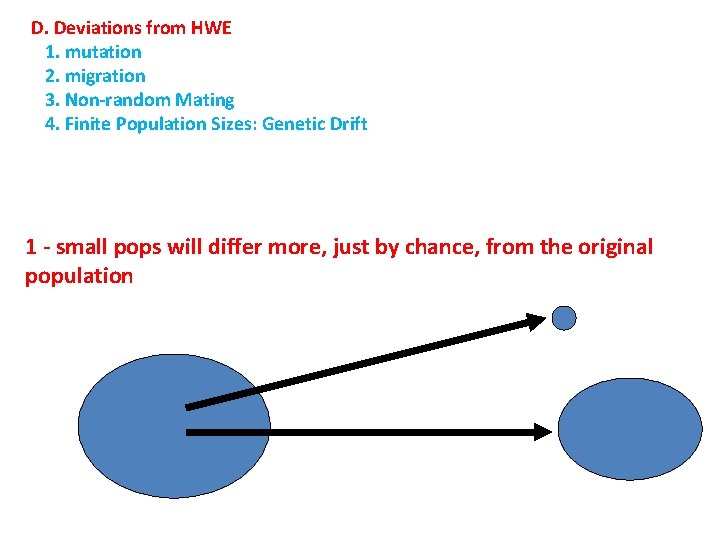 D. Deviations from HWE
1. mutation
2. migration
3. Non-random Mating
4. Finite Population Sizes: Genetic Drift

1 - small pops will differ more, just by chance, from the original population